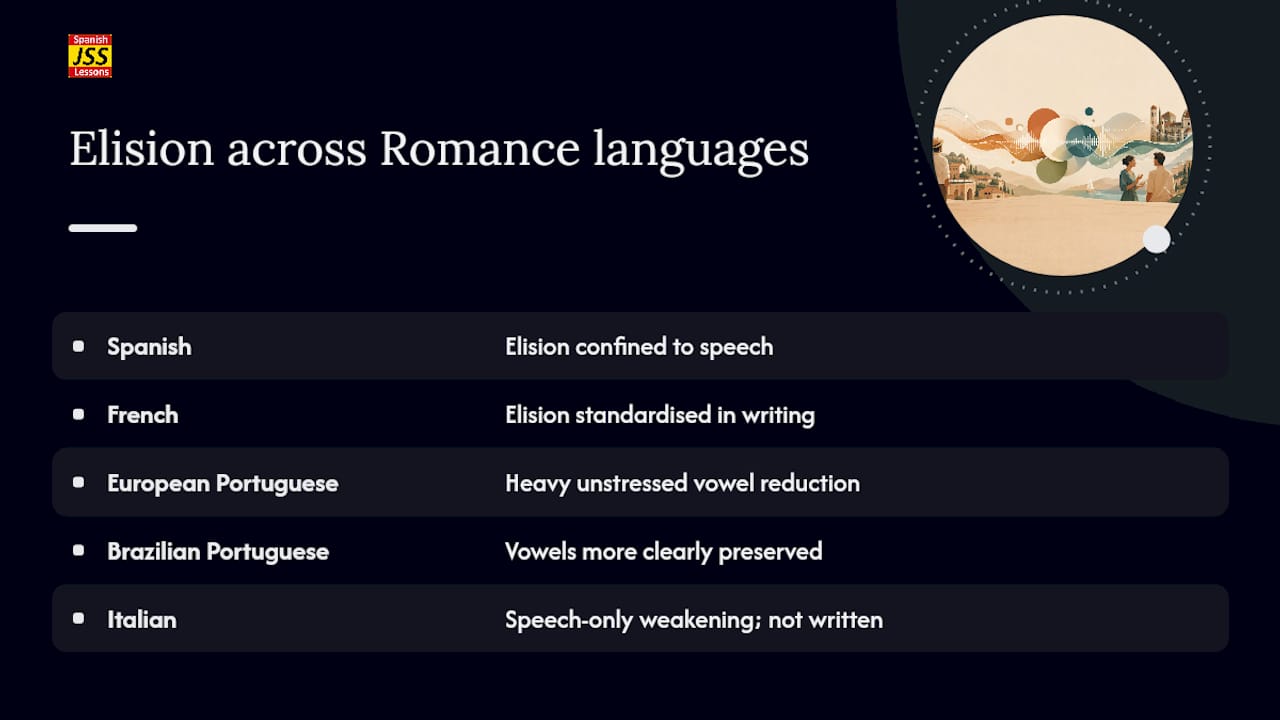 Spanish
JSS
Lessons

Elision across Romance languages

| | |
|---|---|
| Spanish | Elision confined to speech |
| French | Elision standardised in writing |
| European Portuguese | Heavy unstressed vowel reduction |
| Brazilian Portuguese | Vowels more clearly preserved |
| Italian | Speech-only weakening; not written |